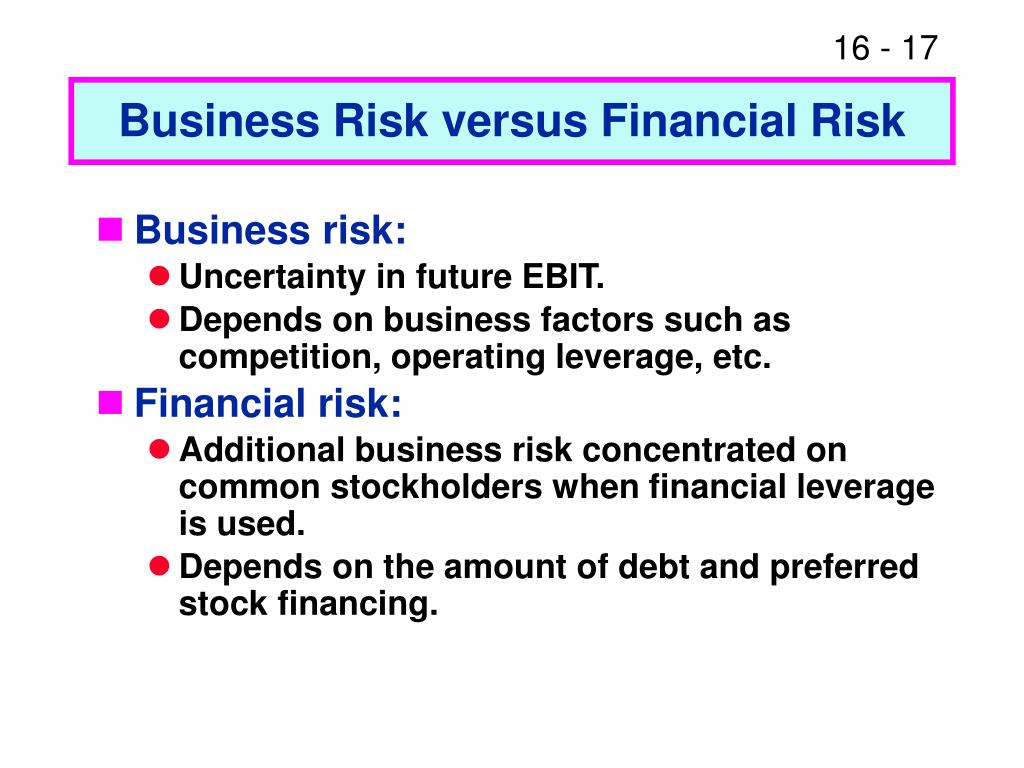 16 - 17

Business Risk versus Financial Risk

Business risk:

Uncertainty in future EBIT.

Depends on business factors such as competition, operating leverage, etc.

Financial risk:

Additional business risk concentrated on common stockholders when financial leverage is used.

Depends on the amount of debt and preferred stock financing.